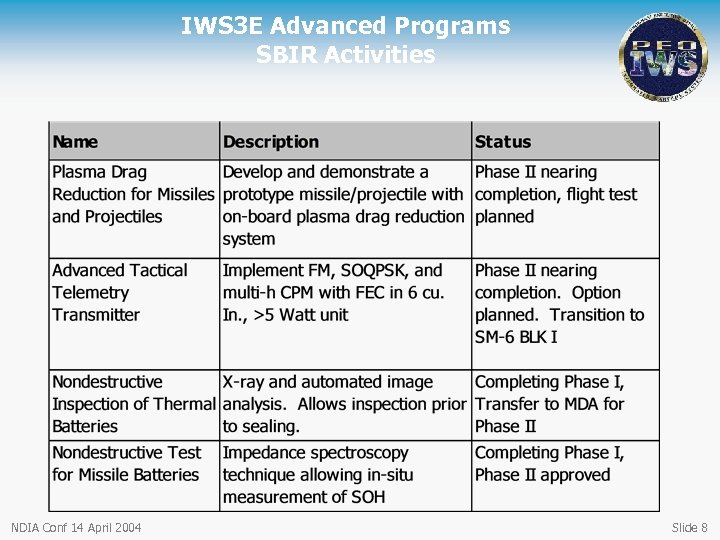 IWS3E Advanced Programs
SBIR Activities

PEO IWS

| Name | Description | Status |
|---|---|---|
| Plasma Drag Reduction for Missiles and Projectiles | Develop and demonstrate a prototype missile/projectile with on-board plasma drag reduction system | Phase II nearing completion, flight test planned |
| Advanced Tactical Telemetry Transmitter | Implement FM, SOQPSK, and multi-h CPM with FEC in 6 cu. In., >5 Watt unit | Phase II nearing completion. Option planned. Transition to SM-6 BLK I |
| Nondestructive Inspection of Thermal Batteries | X-ray and automated image analysis. Allows inspection prior to sealing. | Completing Phase I, Transfer to MDA for Phase II |
| Nondestructive Test for Missile Batteries | Impedance spectroscopy technique allowing in-situ measurement of SOH | Completing Phase I, Phase II approved |

NDIA Conf 14 April 2004

Slide 8